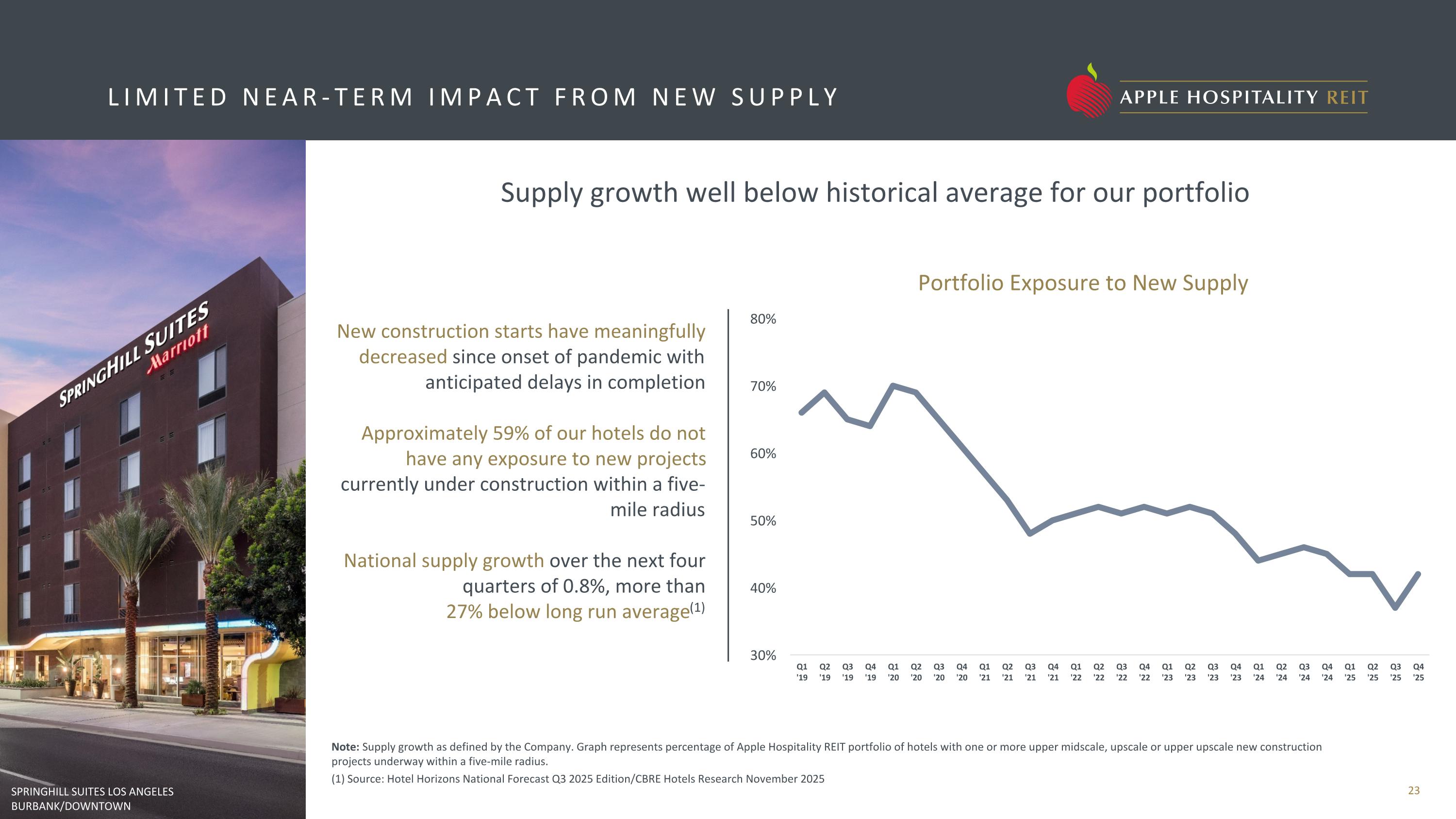 LIMITED NEAR-TERM IMPACT FROM NEW SUPPLY

APPLE HOSPITALITY REIT

SPRINGHILL SUITES Marriott

Supply growth well below historical average for our portfolio

New construction starts have meaningfully decreased since onset of pandemic with anticipated delays in completion

Approximately 59% of our hotels do not have any exposure to new projects currently under construction within a five-mile radius

National supply growth over the next four quarters of 0.8%, more than 27% below long run average$^{(1)}$

Portfolio Exposure to New Supply

80%
70%
60%
50%
40%
30%

Q1 '19 Q2 '19 Q3 '19 Q4 '19 Q1 '20 Q2 '20 Q3 '20 Q4 '20 Q1 '21 Q2 '21 Q3 '21 Q4 '21 Q1 '22 Q2 '22 Q3 '22 Q4 '22 Q1 '23 Q2 '23 Q3 '23 Q4 '23 Q1 '24 Q2 '24 Q3 '24 Q4 '24 Q1 '25 Q2 '25 Q3 '25 Q4 '25

Note: Supply growth as defined by the Company. Graph represents percentage of Apple Hospitality REIT portfolio of hotels with one or more upper midscale, upscale or upper upscale new construction projects underway within a five-mile radius.
(1) Source: Hotel Horizons National Forecast Q3 2025 Edition/CBRE Hotels Research November 2025

SPRINGHILL SUITES LOS ANGELES BURBANK/DOWNTOWN

23